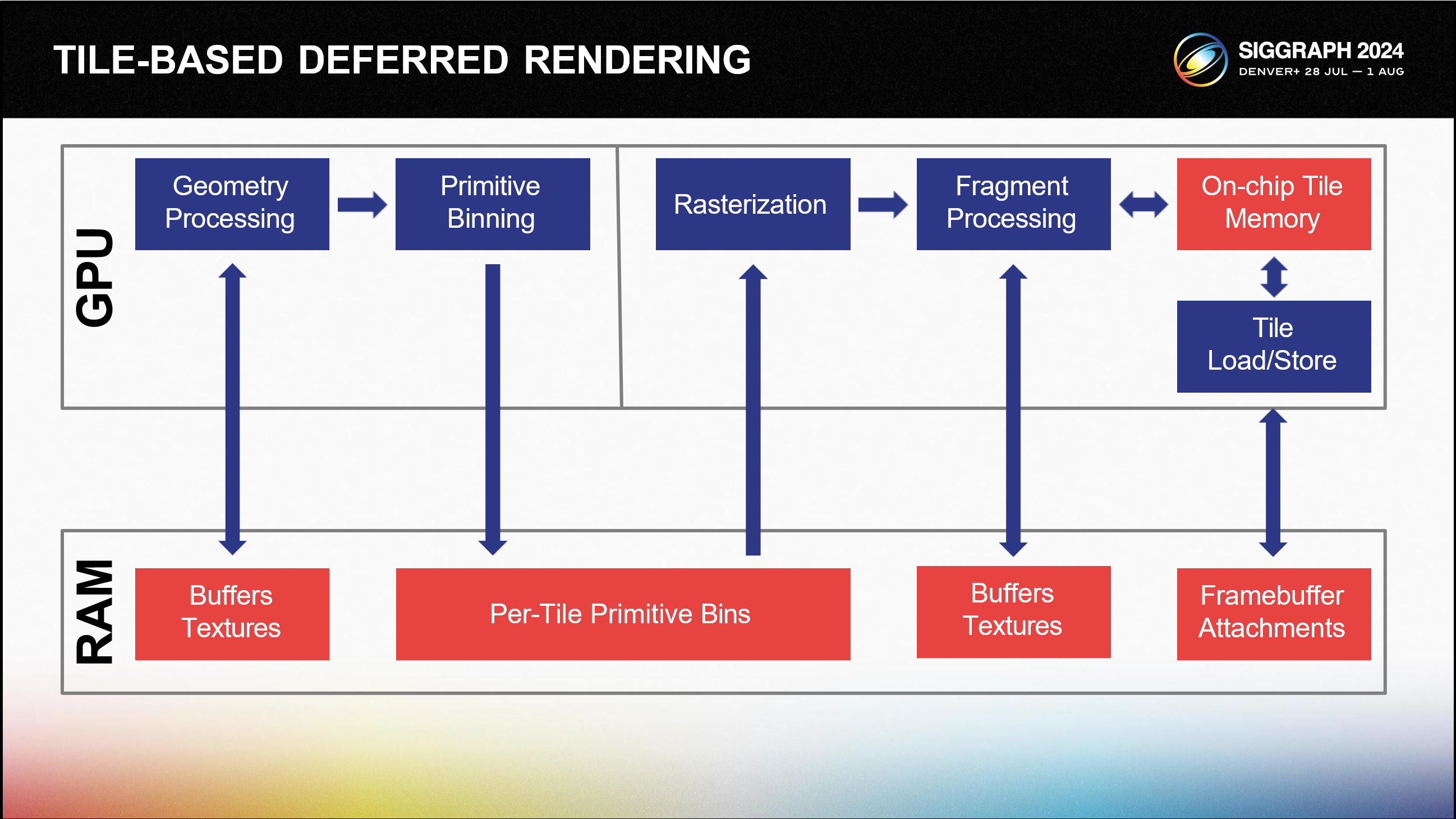 TILE-BASED DEFERRED RENDERING

SIGGRAPH 2024
DENVER+ 28 JUL — 1 AUG

GPU

Geometry Processing

Primitive Binning

Rasterization

Fragment Processing

On-chip Tile Memory

Tile Load/Store

RAM

Buffers
Textures

Per-Tile Primitive Bins

Buffers
Textures

Framebuffer Attachments